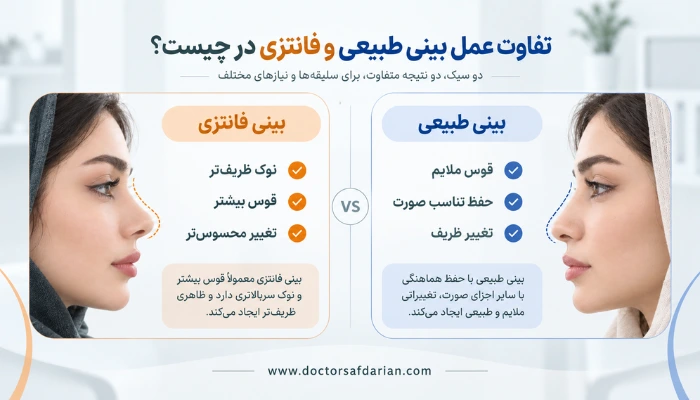 تفاوت عمل بینی طبیعی و فانتزی در چیست؟

دو سبک، دو نتیجه متفاوت، برای سلیقه‌ها و نیازهای مختلف

بینی طبیعی

قوس ملایم

حفظ تناسب صورت

تغییر ظریف

بینی طبیعی با حفظ هماهنگی با سایر اجزای صورت، تغییراتی ملایم و طبیعی ایجاد می‌کند.

VS

بینی فانتزی

نوک ظریف‌تر

قوس بیشتر

تغییر محسوس‌تر

بینی فانتزی معمولاً قوس بیشتر و نوک سربالاتری دارد و ظاهری ظریف‌تر ایجاد می‌کند.

www.doctorsafdarian.com